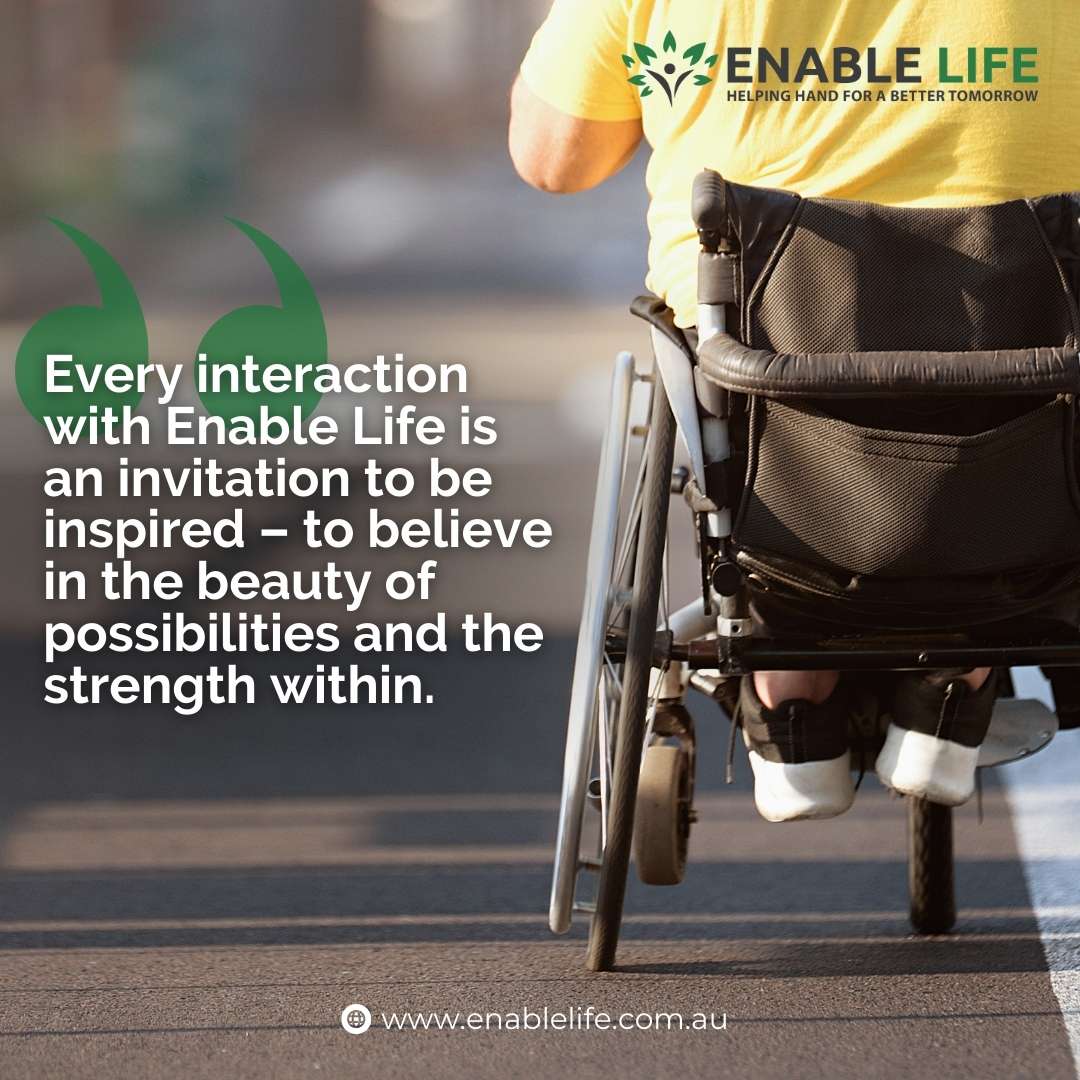 ENABLE LIFE
HELPING HAND FOR A BETTER TOMORROW

Every interaction with Enable Life is an invitation to be inspired – to believe in the beauty of possibilities and the strength within.

www.enablelife.com.au